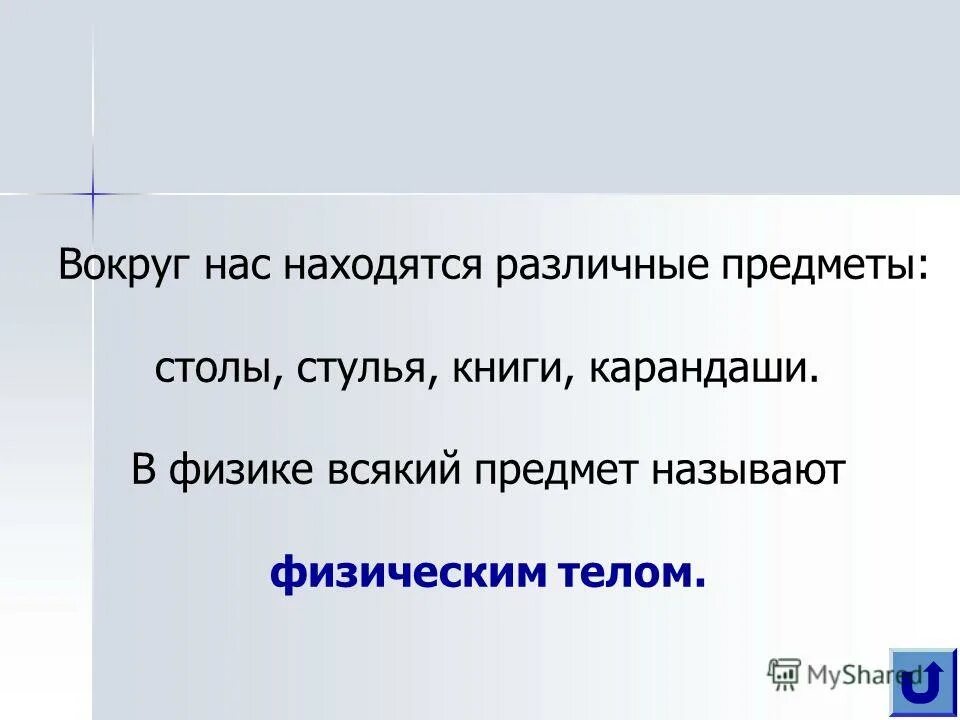 Вокруг нас находятся различные предметы:

столы, стулья, книги, карандаши.

В физике всякий предмет называют

физическим телом.

MyShared